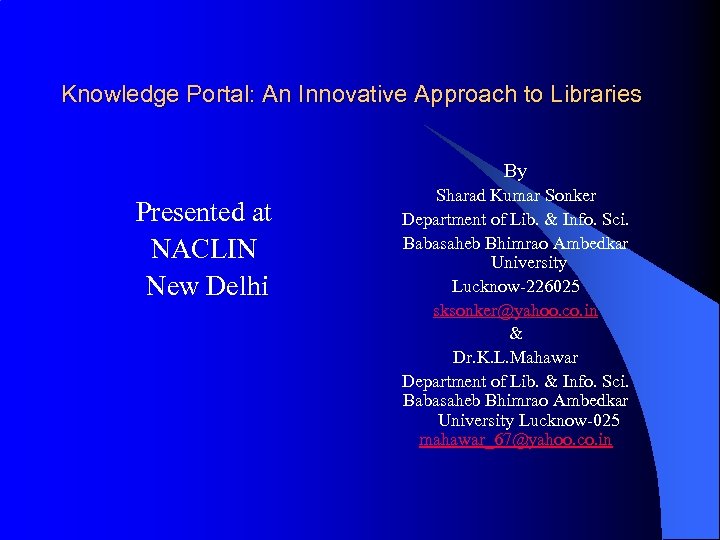 Knowledge Portal: An Innovative Approach to Libraries

Presented at
NACLIN
New Delhi

By
Sharad Kumar Sonker
Department of Lib. & Info. Sci.
Babasaheb Bhimrao Ambedkar University
Lucknow-226025
sksonker@yahoo.co.in
&
Dr.K.L.Mahawar
Department of Lib. & Info. Sci.
Babasaheb Bhimrao Ambedkar University Lucknow-025
mahawar_67@yahoo.co.in